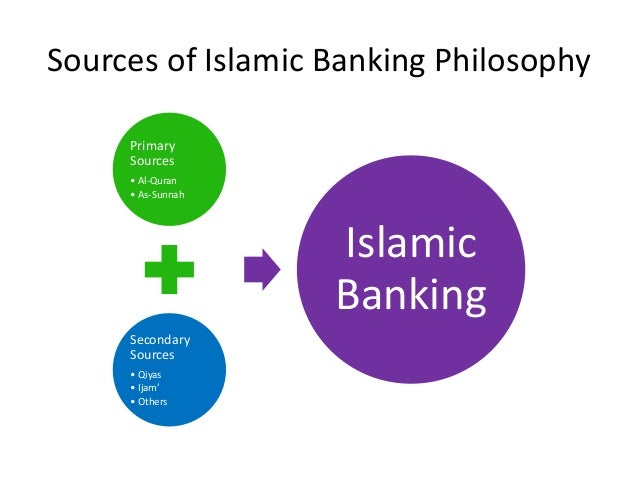 Sources of Islamic Banking Philosophy

Primary Sources
• Al-Quran
• As-Sunnah

Secondary Sources
• Qiyas
• Ijam'
• Others

Islamic Banking